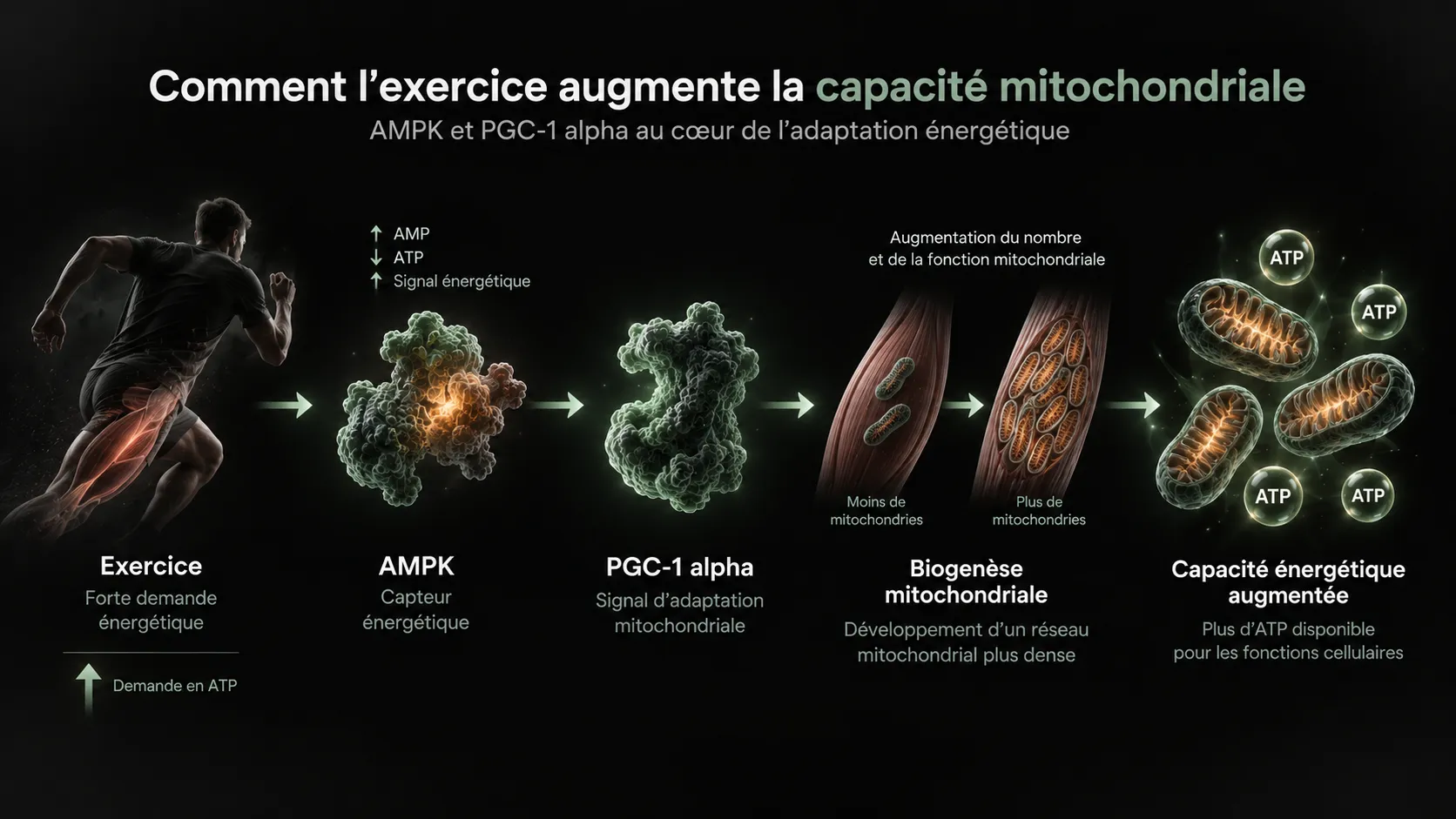 Comment l’exercice augmente la capacité mitochondriale

AMPK et PGC-1 alpha au cœur de l’adaptation énergétique

↑ AMP
↓ ATP
↑ Signal énergétique

Augmentation du nombre et de la fonction mitochondriale

ATP

ATP

ATP

ATP

Moins de mitochondries

Plus de mitochondries

Exercice
Forte demande énergétique

↑ Demande en ATP

AMPK
Capteur énergétique

PGC-1 alpha
Signal d’adaptation mitochondriale

Biogenèse mitochondriale
Développement d’un réseau mitochondrial plus dense

Capacité énergétique augmentée
Plus d’ATP disponible pour les fonctions cellulaires